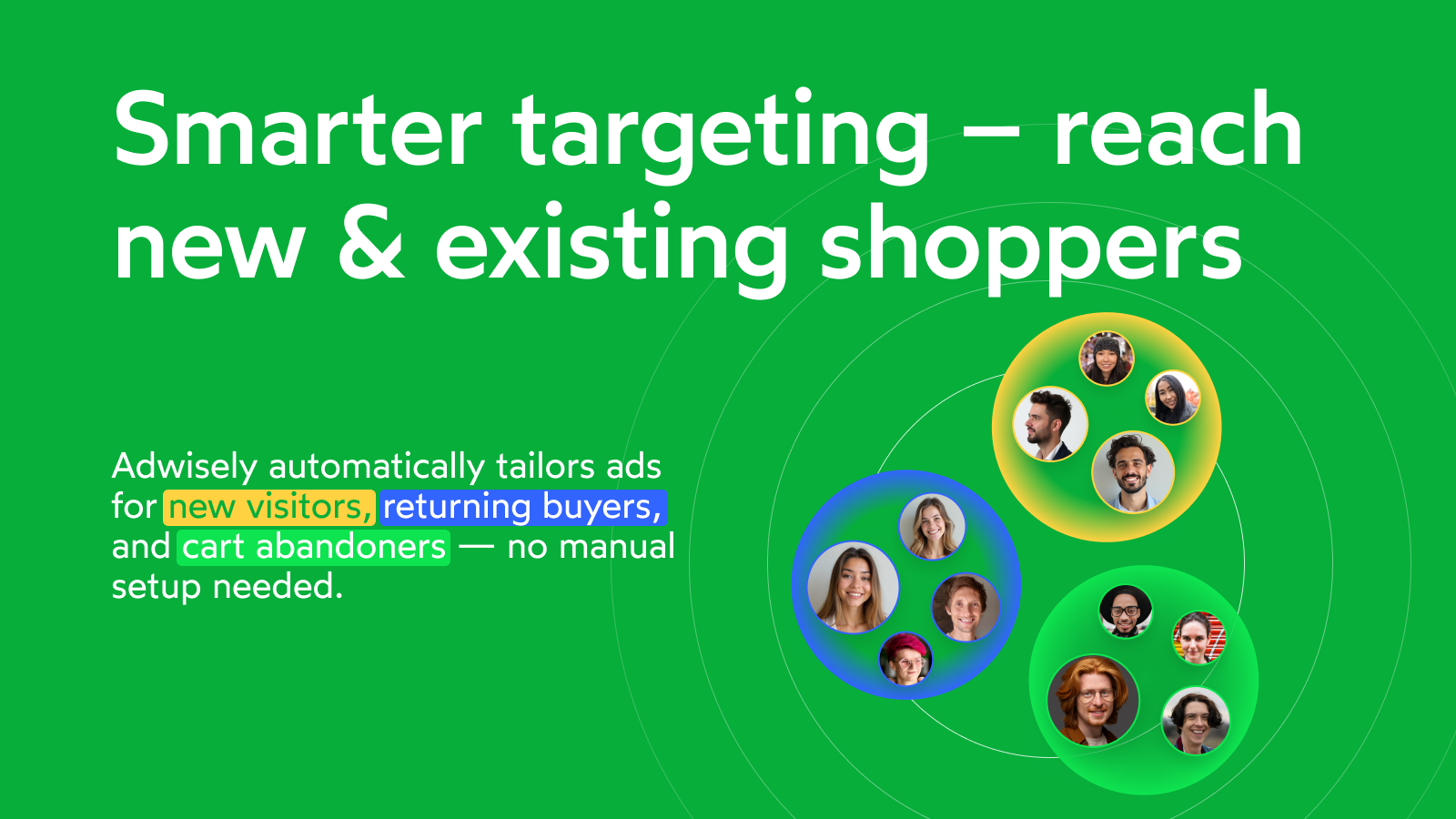 Smarter targeting – reach new & existing shoppers

Adwisely automatically tailors ads for new visitors, returning buyers, and cart abandoners — no manual setup needed.